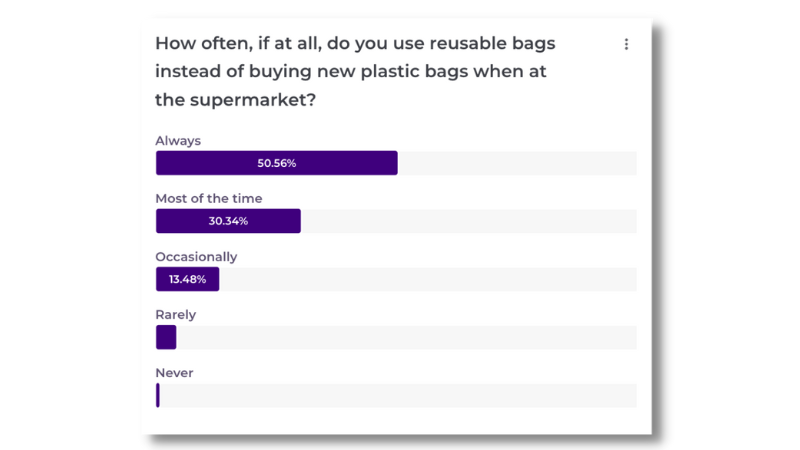 How often, if at all, do you use reusable bags instead of buying new plastic bags when at the supermarket?

Always
50.56%

Most of the time
30.34%

Occasionally
13.48%

Rarely

Never